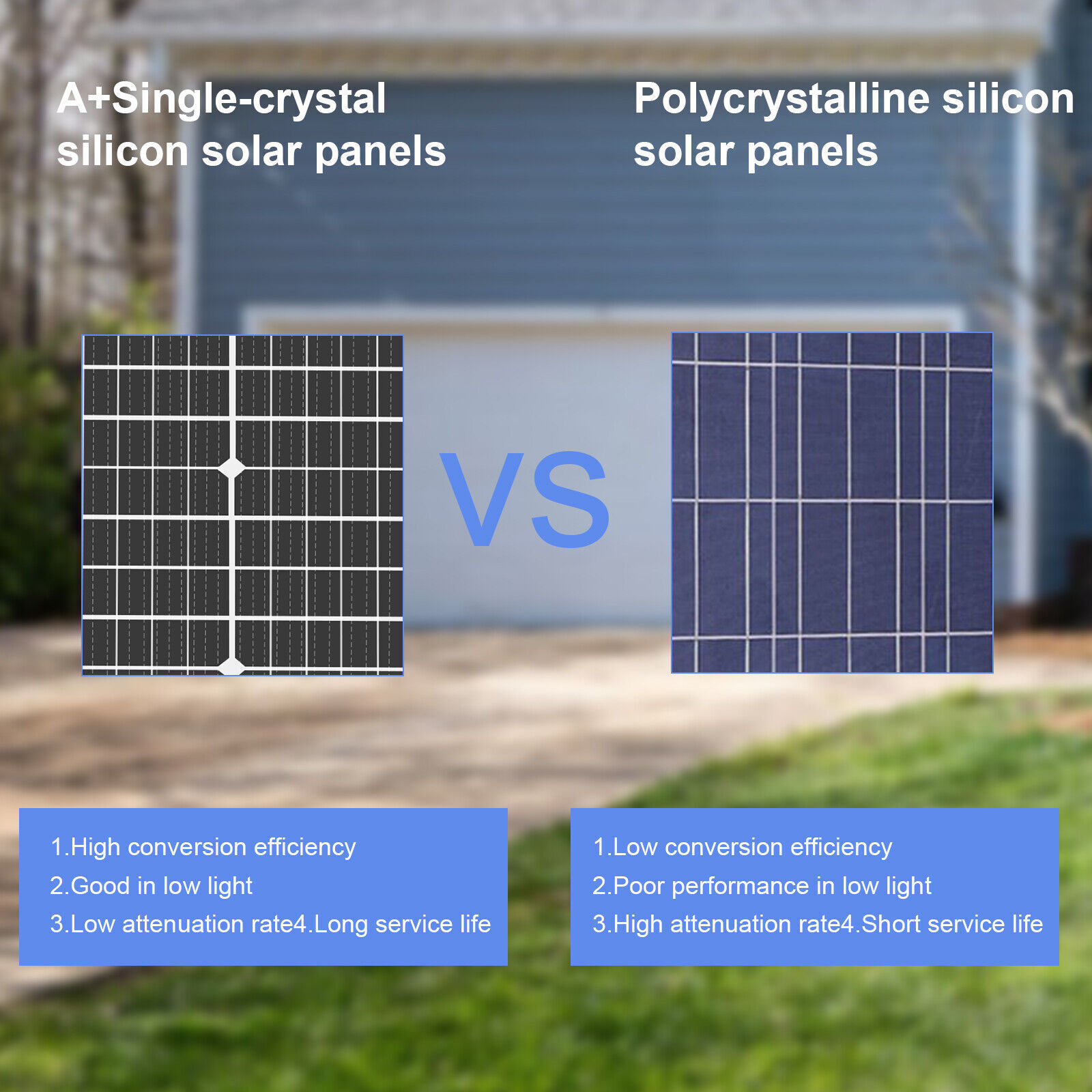 A+Single-crystal silicon solar panels

Polycrystalline silicon solar panels

VS

1.High conversion efficiency
2.Good in low light
3.Low attenuation rate4.Long service life

1.Low conversion efficiency
2.Poor performance in low light
3.High attenuation rate4.Short service life